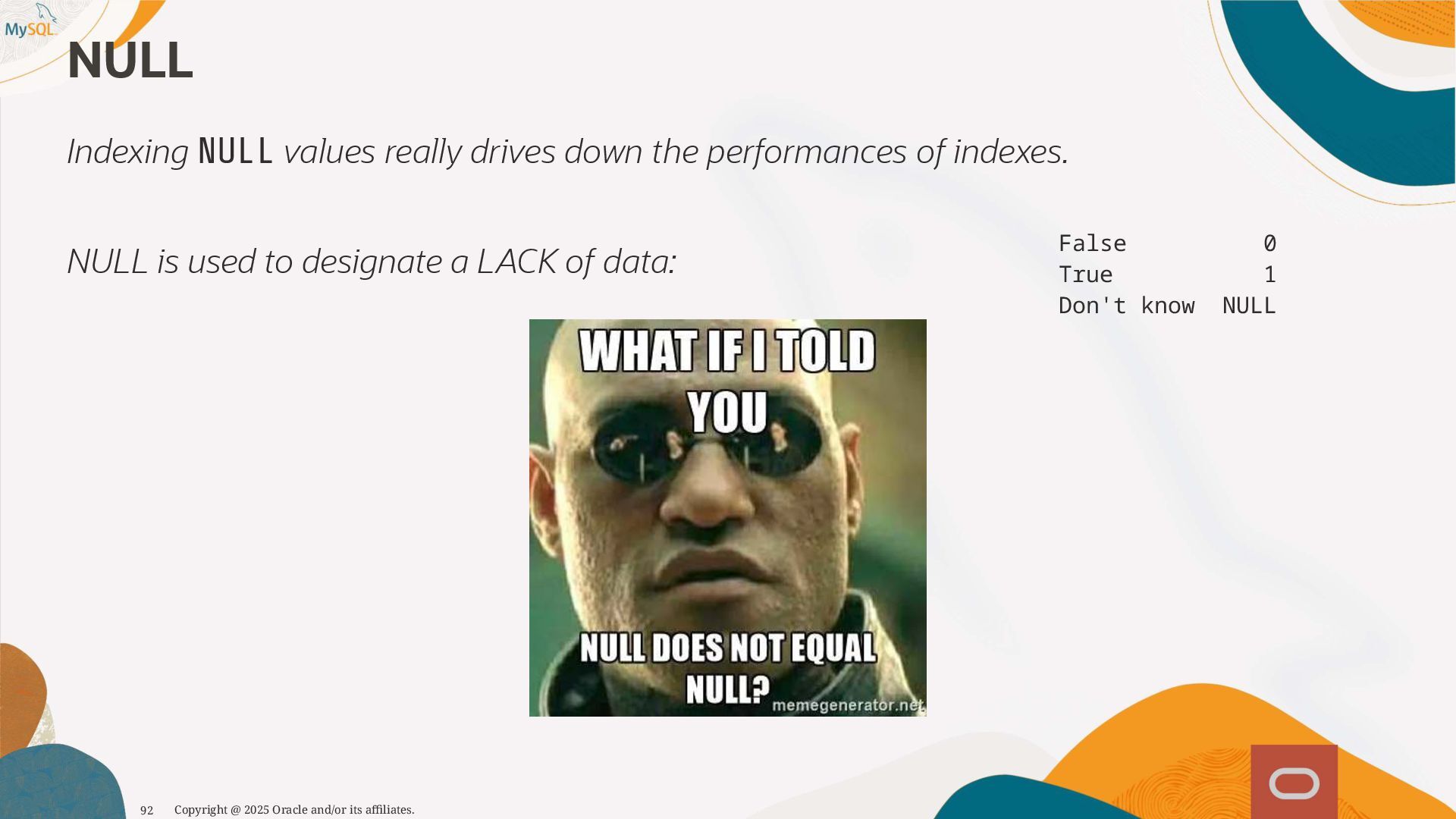 MySQL

NULL

Indexing NULL values really drives down the performances of indexes.

NULL is used to designate a LACK of data:

| False | 0 |
|---|---|
| True | 1 |
| Don't know | NULL |

WHAT IF I TOLD YOU

NULL DOES NOT EQUAL NULL?

memegenerator.net

92 Copyright @ 2025 Oracle and/or its affiliates.